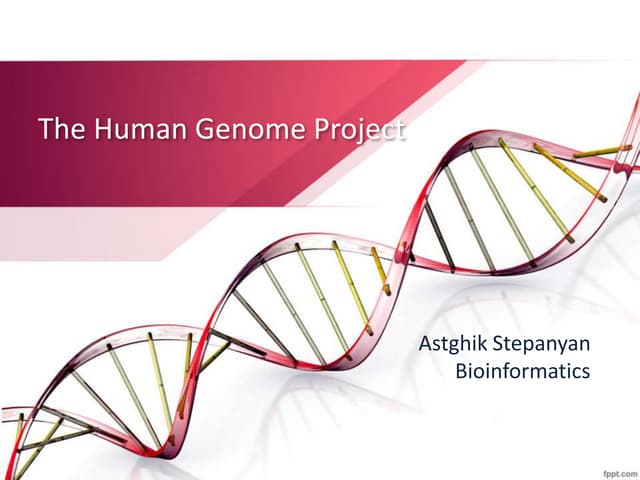 The Human Genome Project

Astghik Stepanyan
Bioinformatics

fppt.com